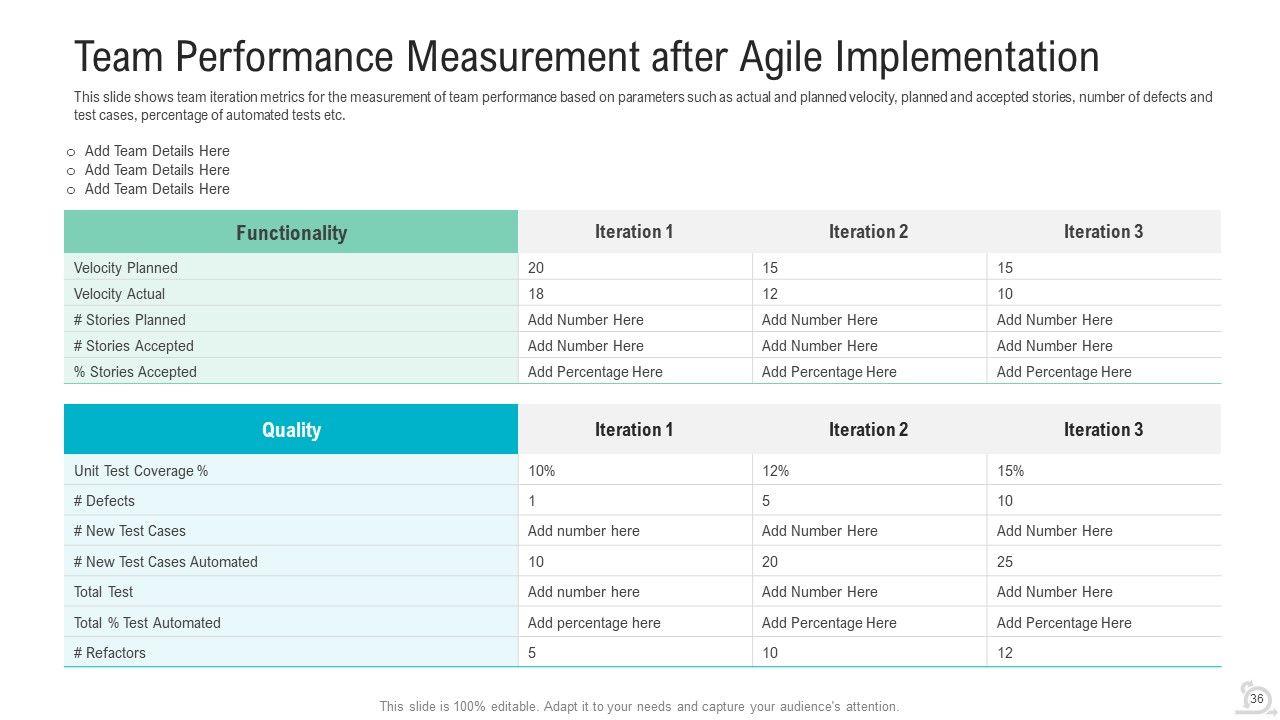 Team Performance Measurement after Agile Implementation

This slide shows team iteration metrics for the measurement of team performance based on parameters such as actual and planned velocity, planned and accepted stories, number of defects and test cases, percentage of automated tests etc.

○ Add Team Details Here
○ Add Team Details Here
○ Add Team Details Here

| Functionality | Iteration 1 | Iteration 2 | Iteration 3 |
|---|---|---|---|
| Velocity Planned | 20 | 15 | 15 |
| Velocity Actual | 18 | 12 | 10 |
| # Stories Planned | Add Number Here | Add Number Here | Add Number Here |
| # Stories Accepted | Add Number Here | Add Number Here | Add Number Here |
| % Stories Accepted | Add Percentage Here | Add Percentage Here | Add Percentage Here |

| Quality | Iteration 1 | Iteration 2 | Iteration 3 |
|---|---|---|---|
| Unit Test Coverage % | 10% | 12% | 15% |
| # Defects | 1 | 5 | 10 |
| # New Test Cases | Add number here | Add Number Here | Add Number Here |
| # New Test Cases Automated | 10 | 20 | 25 |
| Total Test | Add number here | Add Number Here | Add Number Here |
| Total % Test Automated | Add percentage here | Add Percentage Here | Add Percentage Here |
| # Refactors | 5 | 10 | 12 |

This slide is 100% editable. Adapt it to your needs and capture your audience's attention.

36